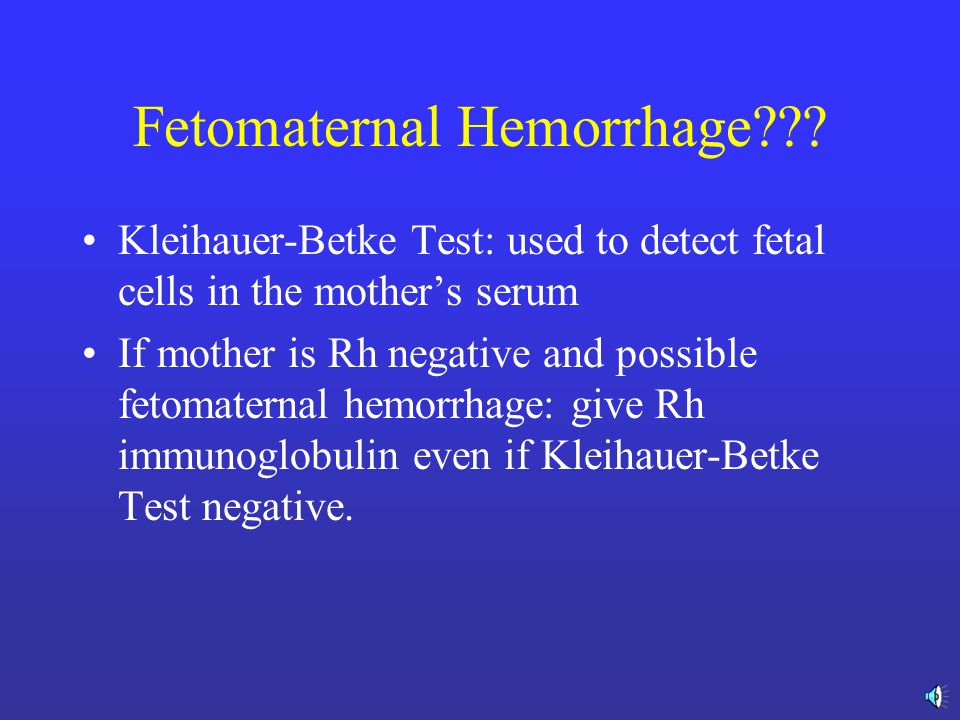 Fetomaternal Hemorrhage???

• Kleihauer-Betke Test: used to detect fetal cells in the mother's serum

• If mother is Rh negative and possible fetomaternal hemorrhage: give Rh immunoglobulin even if Kleihauer-Betke Test negative.